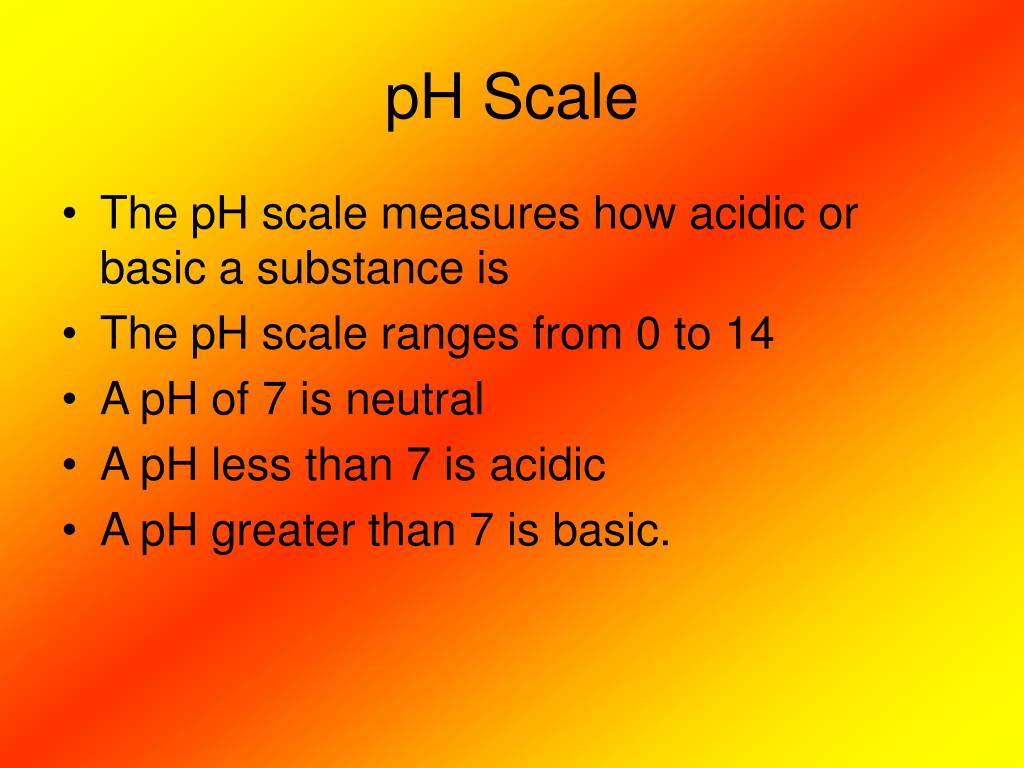 pH Scale

• The pH scale measures how acidic or basic a substance is
• The pH scale ranges from 0 to 14
• A pH of 7 is neutral
• A pH less than 7 is acidic
• A pH greater than 7 is basic.